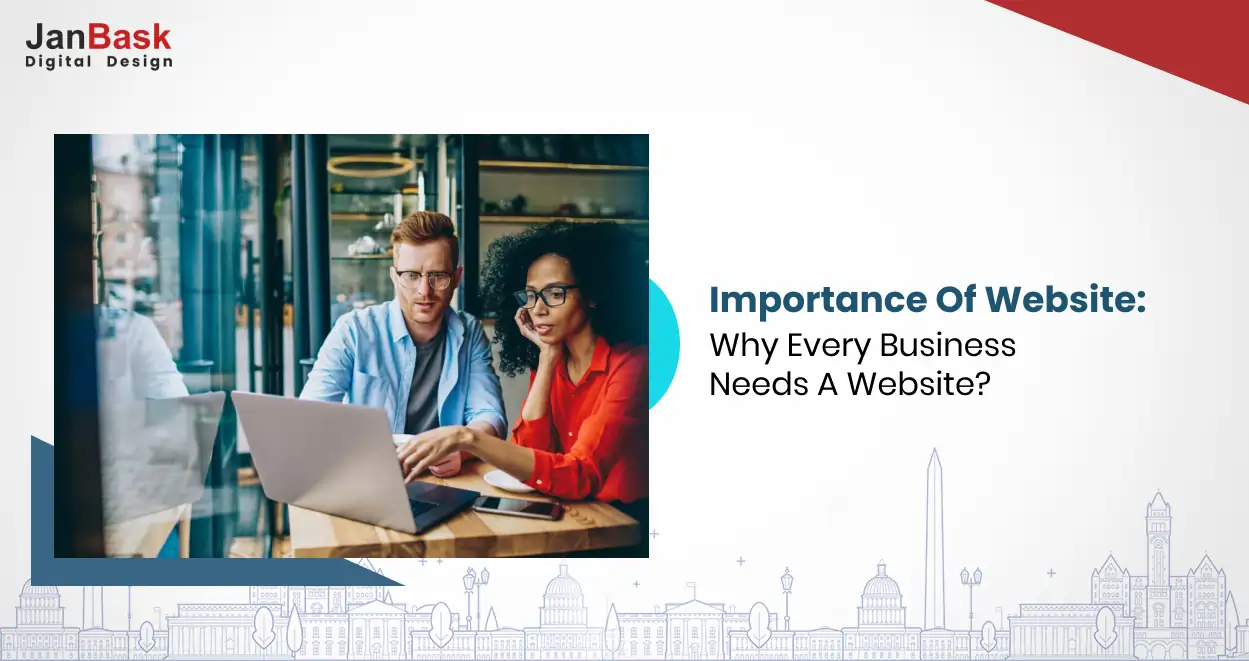 JanBask
Digital Design

Importance Of Website:
Why Every Business Needs A Website?